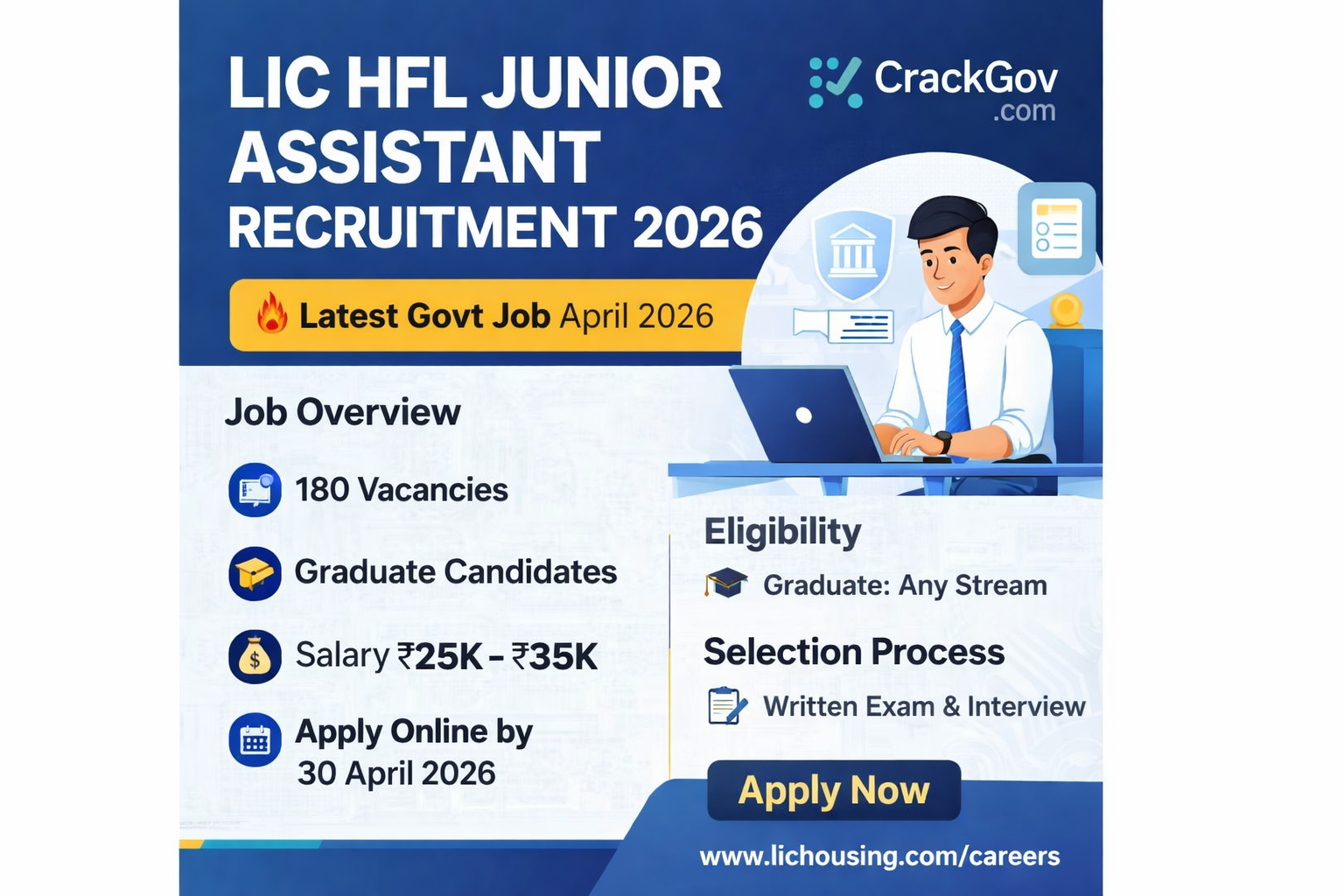 LIC HFL JUNIOR ASSISTANT RECRUITMENT 2026

CrackGov .com

Latest Govt Job April 2026

Job Overview

180 Vacancies

Graduate Candidates

Salary ₹25K - ₹35K

Apply Online by 30 April 2026

Eligibility

Graduate: Any Stream

Selection Process

Written Exam & Interview

Apply Now

www.lichousing.com/careers